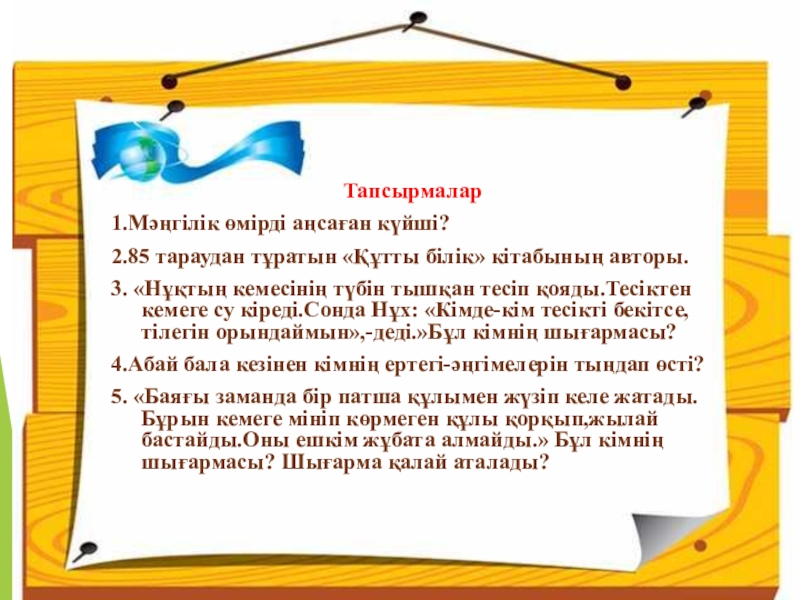 Тапсырмалар

1.Мәңгілік өмірді аңсаған күйші?

2.85 тараудан тұратын «Құтты білік» кітабының авторы.

3. «Нұқтың кемесінің түбін тышқан тесіп қояды.Тесіктен кемеге су кіреді.Сонда Нұх: «Кімде-кім тесікті бекітсе, тілегін орындаймын»,-деді.»Бұл кімнің шығармасы?

4.Абай бала кезінен кімнің ертегі-әңгімелерін тыңдап өсті?

5. «Баяғы заманда бір патша құлымен жүзіп келе жатады. Бұрын кемеге мініп көрмеген құлы қорқып,жылай бастайды.Оны ешкім жұбата алмайды.» Бұл кімнің шығармасы? Шығарма қалай аталады?